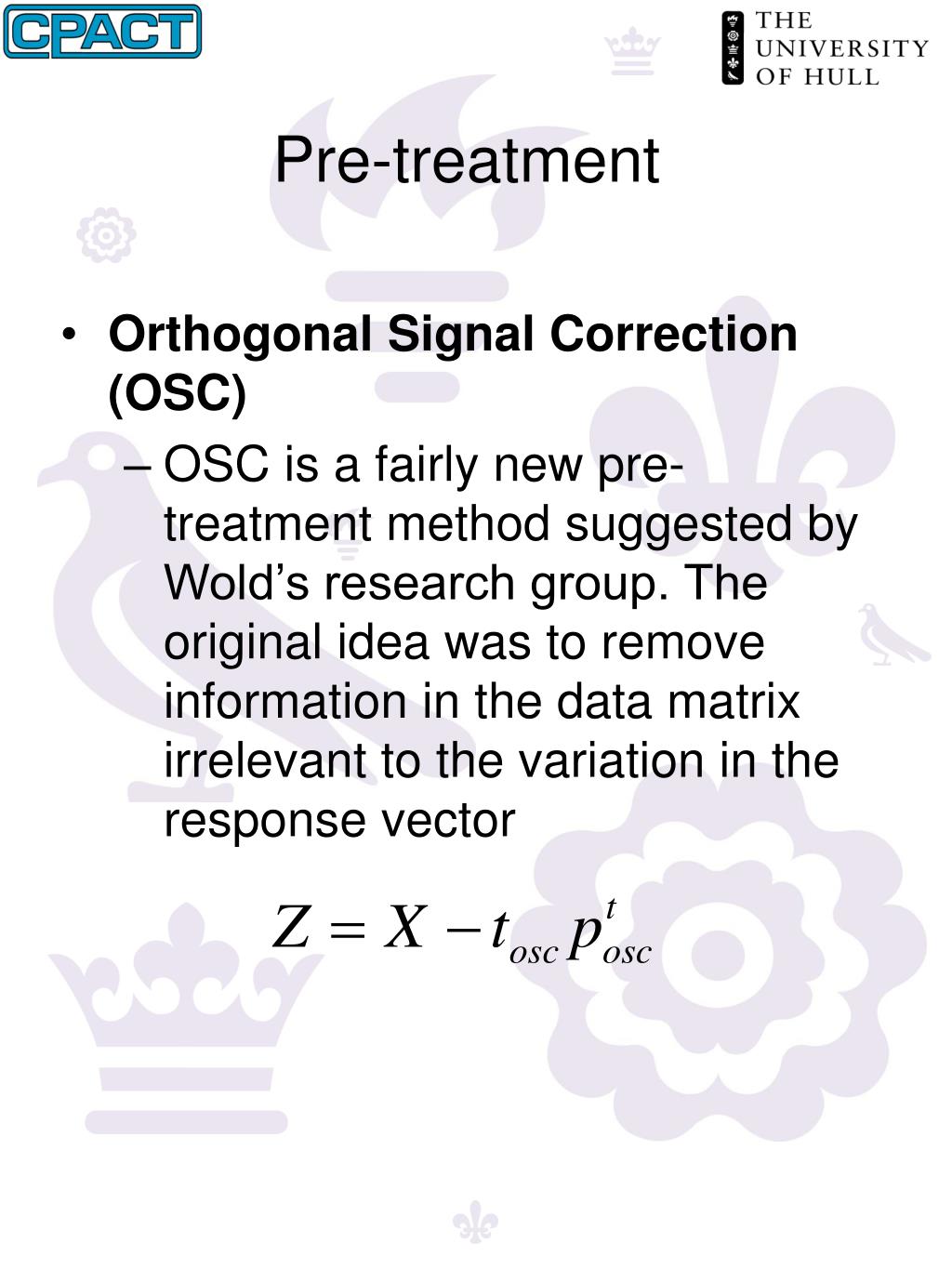 CPACT

THE UNIVERSITY OF HULL

Pre-treatment

• Orthogonal Signal Correction (OSC)
– OSC is a fairly new pre-treatment method suggested by Wold’s research group. The original idea was to remove information in the data matrix irrelevant to the variation in the response vector

$Z = X - t_{osc} p_{osc}^{t}$